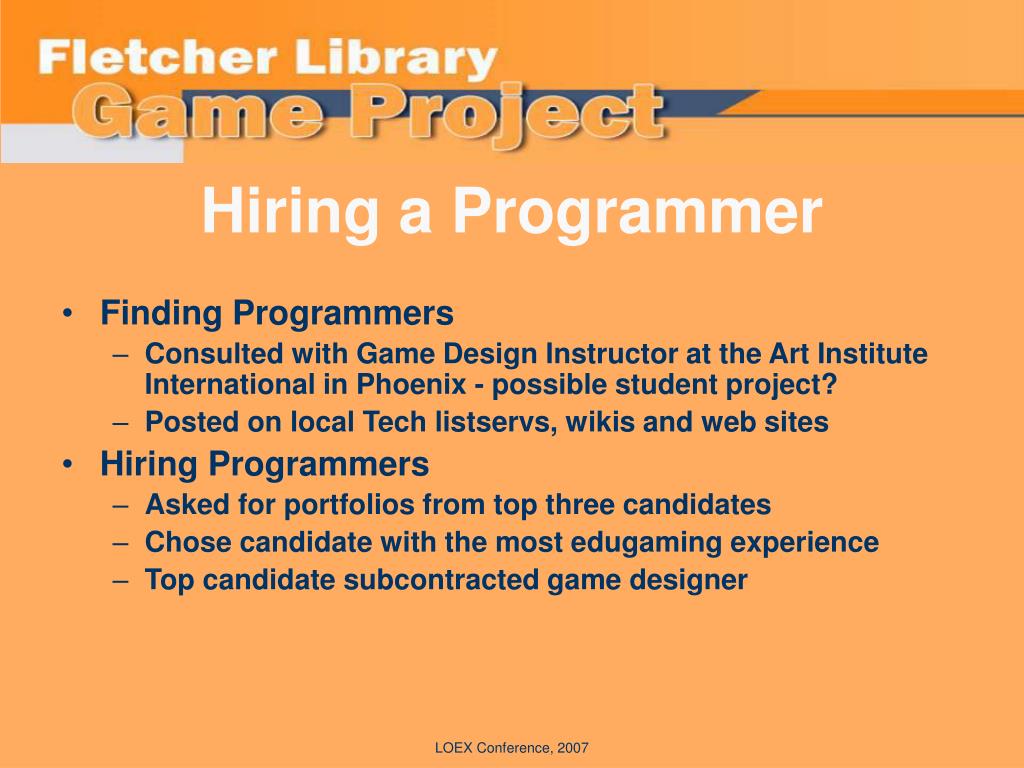 Fletcher Library
Game Project

Hiring a Programmer

• Finding Programmers
– Consulted with Game Design Instructor at the Art Institute International in Phoenix - possible student project?
– Posted on local Tech listservs, wikis and web sites
• Hiring Programmers
– Asked for portfolios from top three candidates
– Chose candidate with the most edugaming experience
– Top candidate subcontracted game designer

LOEX Conference, 2007